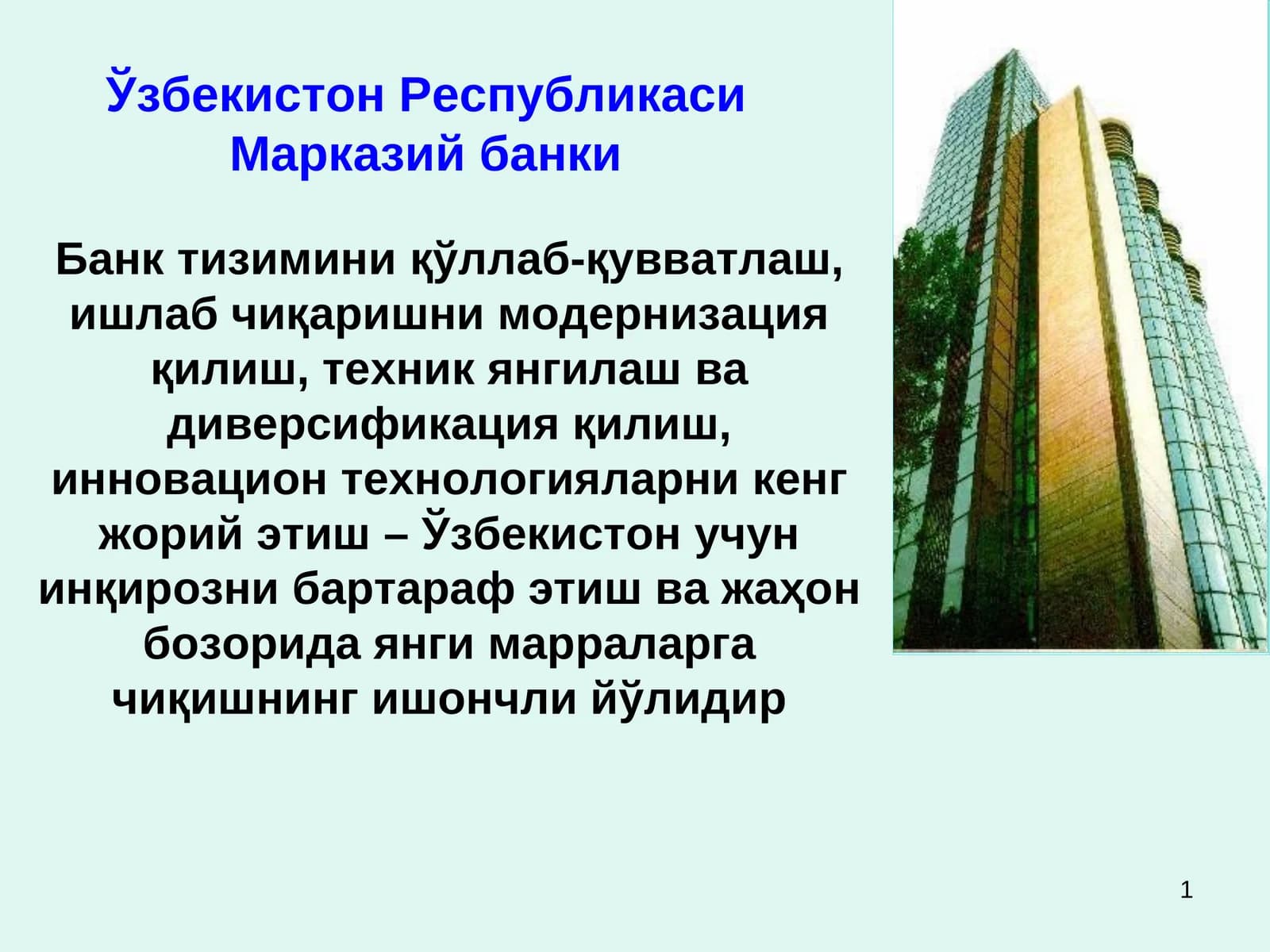 Ўзбекистон Республикаси Марказий банки

Банк тизимини қўллаб-қувватлаш, ишлаб чиқаришни модернизация қилиш, техник янгилаш ва диверсификация қилиш, инновацион технологияларни кенг жорий этиш – Ўзбекистон учун инқирозни бартараф этиш ва жаҳон бозорида янги марраларга чиқишнинг ишончли йўлидир

1